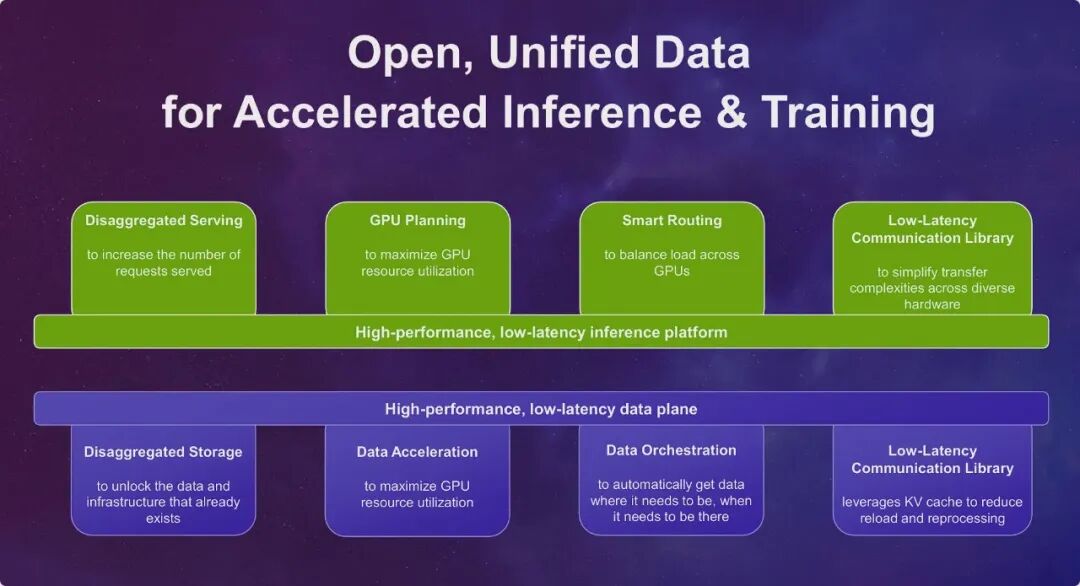 Open, Unified Data
for Accelerated Inference & Training

Disaggregated Serving

to increase the number of requests served

GPU Planning

to maximize GPU resource utilization

Smart Routing

to balance load across GPUs

Low-Latency Communication Library

to simplify transfer complexities across diverse hardware

High-performance, low-latency inference platform

High-performance, low-latency data plane

Disaggregated Storage

to unlock the data and infrastructure that already exists

Data Acceleration

to maximize GPU resource utilization

Data Orchestration

to automatically get data where it needs to be, when it needs to be there

Low-Latency Communication Library

leverages KV cache to reduce reload and reprocessing